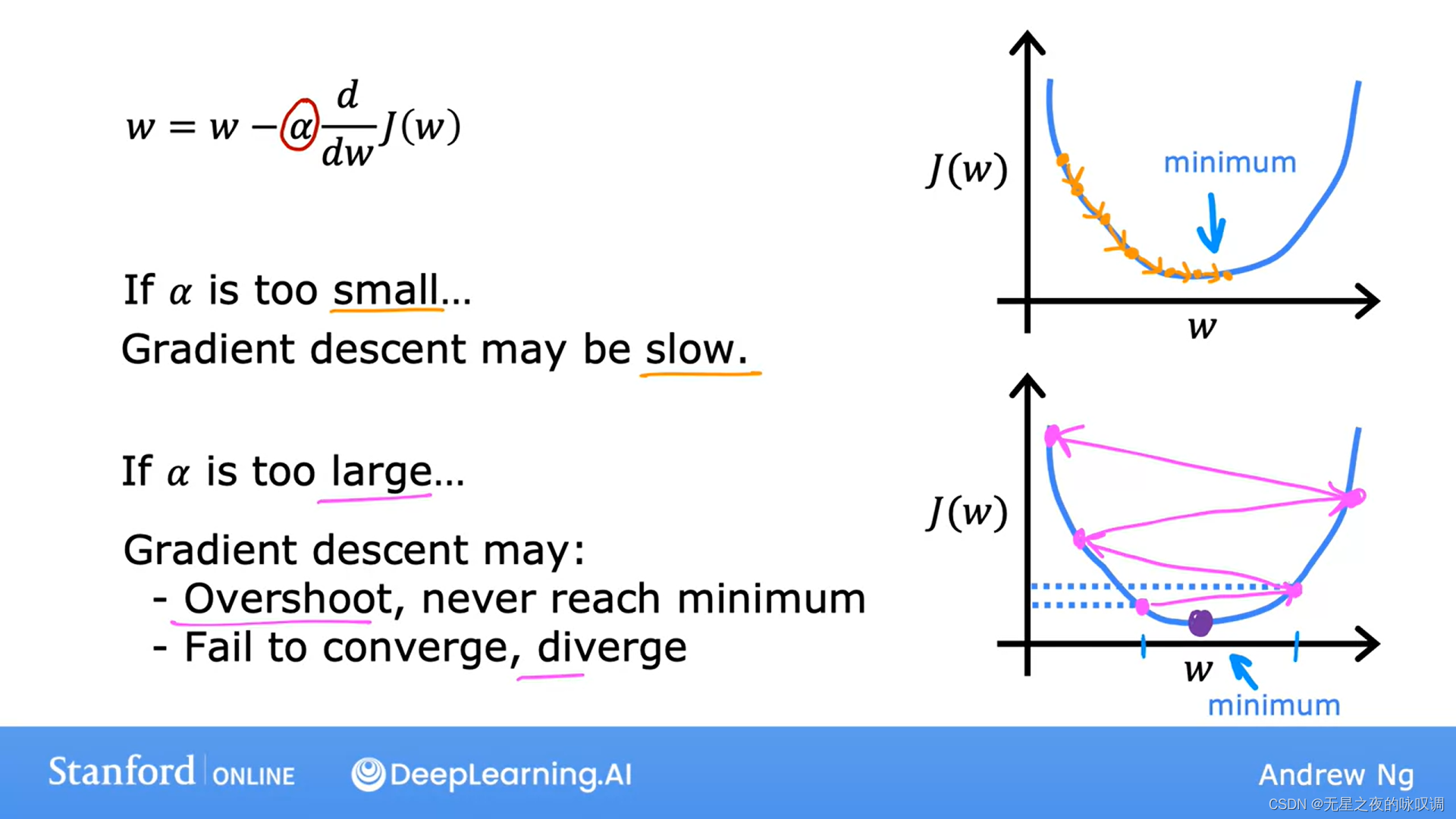 $w = w - \alpha \frac{d}{dw} J(w)$

If $\alpha$ is too small...
Gradient descent may be slow.

If $\alpha$ is too large...

Gradient descent may:
- Overshoot, never reach minimum
- Fail to converge, diverge

$J(w)$

minimum

$w$

$J(w)$

$w$

minimum

Stanford ONLINE DeepLearning.AI Andrew Ng

CSDN @无星之夜的咏叹调